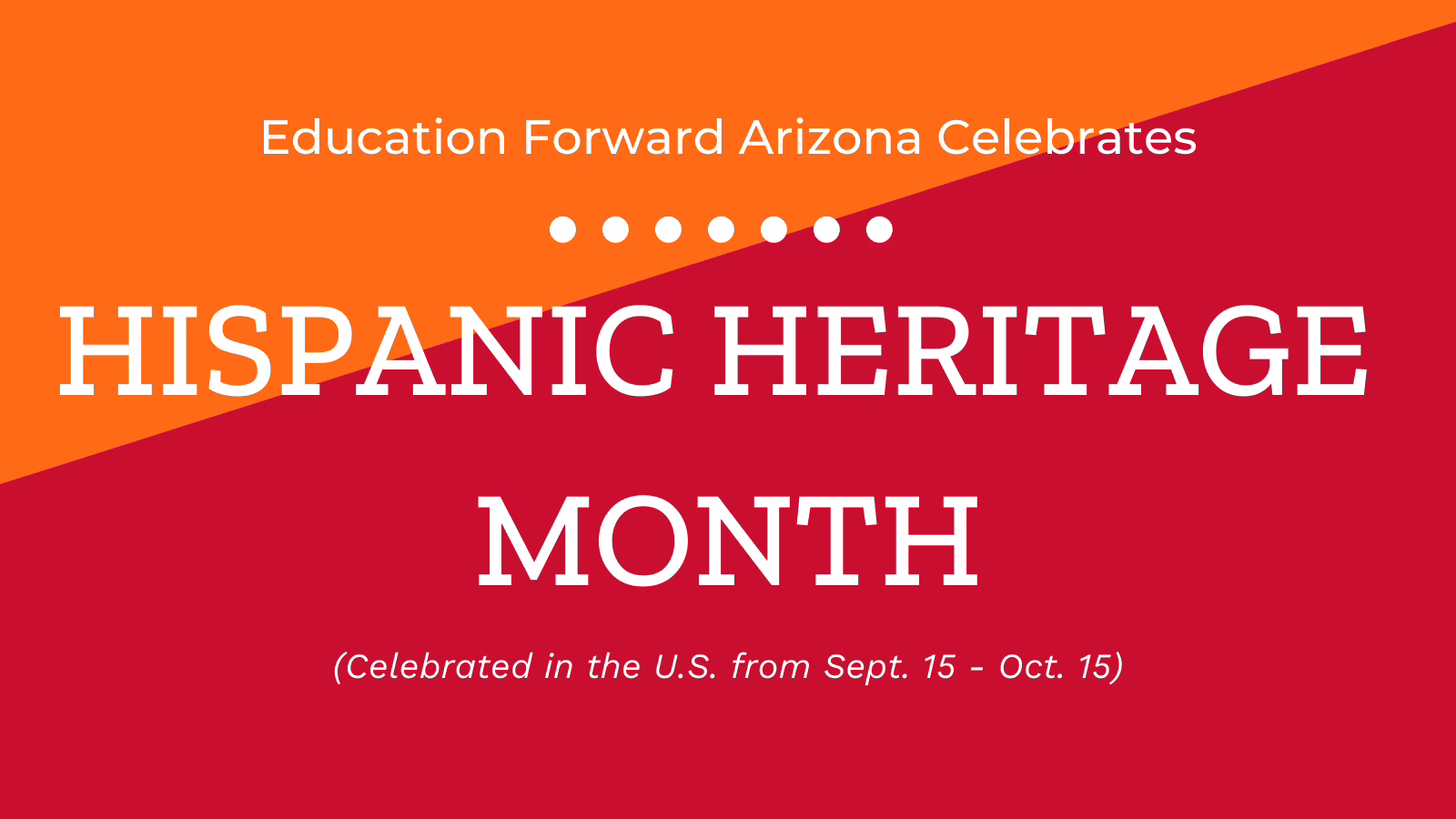 Education Forward Arizona Celebrates

HISPANIC HERITAGE MONTH

(Celebrated in the U.S. from Sept. 15 - Oct. 15)